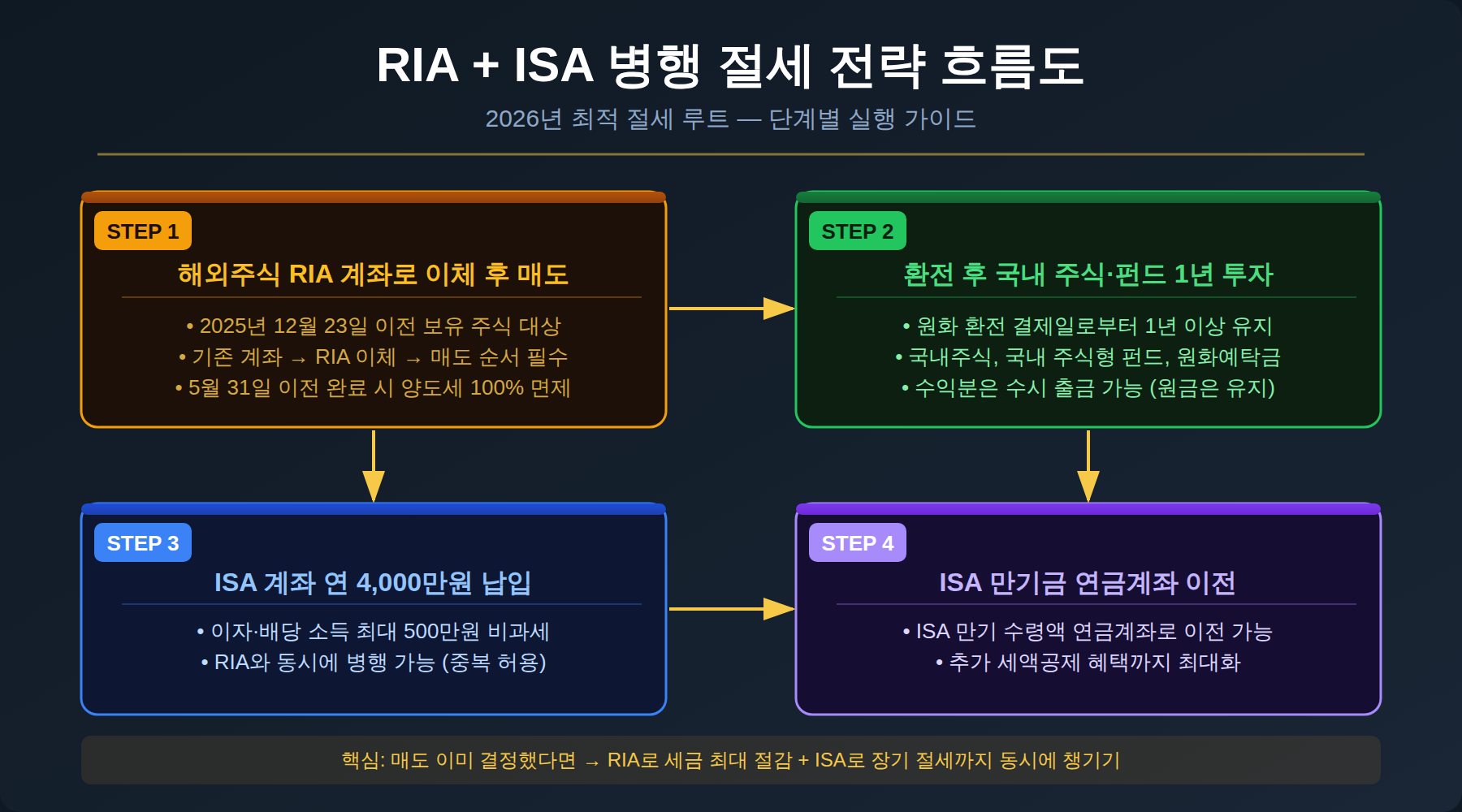 RIA + ISA 병행 절세 전략 흐름도

2026년 최적 절세 루트 — 단계별 실행 가이드

STEP 1

해외주식 RIA 계좌로 이체 후 매도

• 2025년 12월 23일 이전 보유 주식 대상
• 기존 계좌 → RIA 이체 → 매도 순서 필수
• 5월 31일 이전 완료 시 양도세 100% 면제

STEP 2

환전 후 국내 주식·펀드 1년 투자

• 원화 환전 결제일로부터 1년 이상 유지
• 국내주식, 국내 주식형 펀드, 원화예탁금
• 수익분은 수시 출금 가능 (원금은 유지)

STEP 3

ISA 계좌 연 4,000만원 납입

• 이자·배당 소득 최대 500만원 비과세
• RIA와 동시에 병행 가능 (중복 허용)

STEP 4

ISA 만기금 연금계좌 이전

• ISA 만기 수령액 연금계좌로 이전 가능
• 추가 세액공제 혜택까지 최대화

핵심: 매도 이미 결정했다면 → RIA로 세금 최대 절감 + ISA로 장기 절세까지 동시에 챙기기